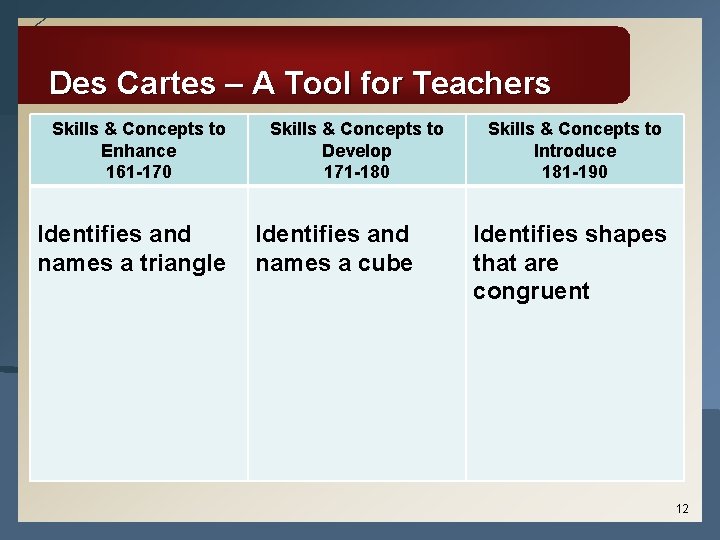 Des Cartes – A Tool for Teachers

| Skills & Concepts to Enhance 161-170 | Skills & Concepts to Develop 171-180 | Skills & Concepts to Introduce 181-190 |
|---|---|---|
| Identifies and names a triangle | Identifies and names a cube | Identifies shapes that are congruent |

12